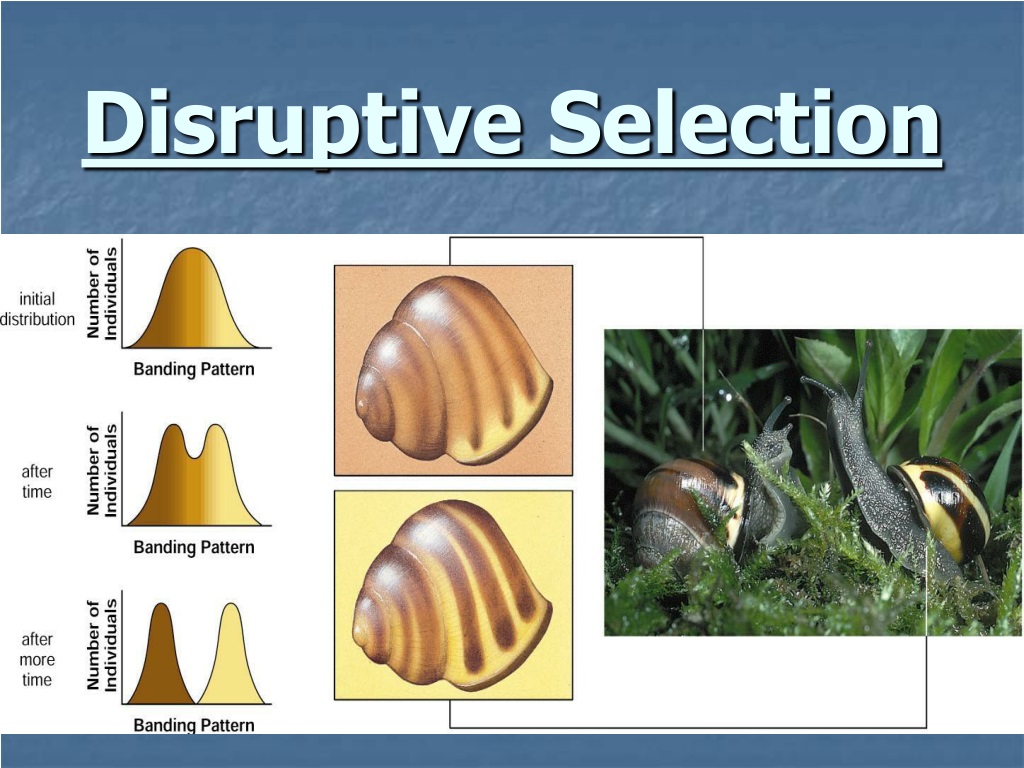 Disruptive Selection

initial distribution

Number of Individuals

Banding Pattern

after time

Number of Individuals

Banding Pattern

after more time

Number of Individuals

Banding Pattern